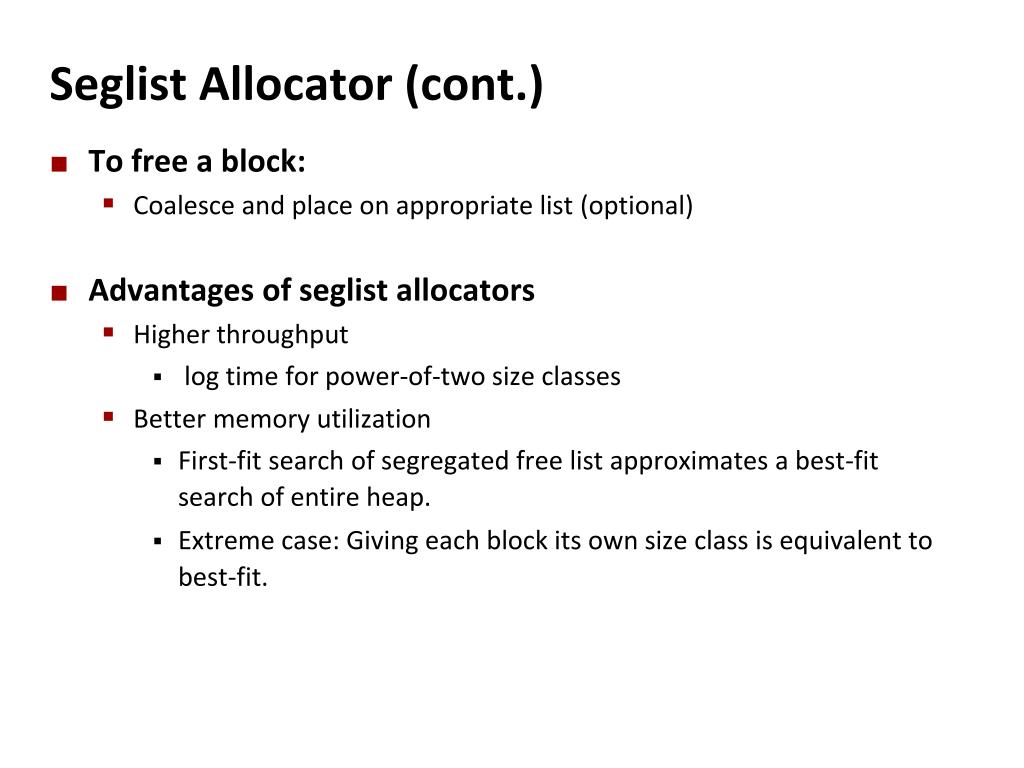 Seglist Allocator (cont.)

To free a block:
Coalesce and place on appropriate list (optional)

Advantages of seglist allocators
Higher throughput
log time for power-of-two size classes
Better memory utilization
First-fit search of segregated free list approximates a best-fit search of entire heap.
Extreme case: Giving each block its own size class is equivalent to best-fit.